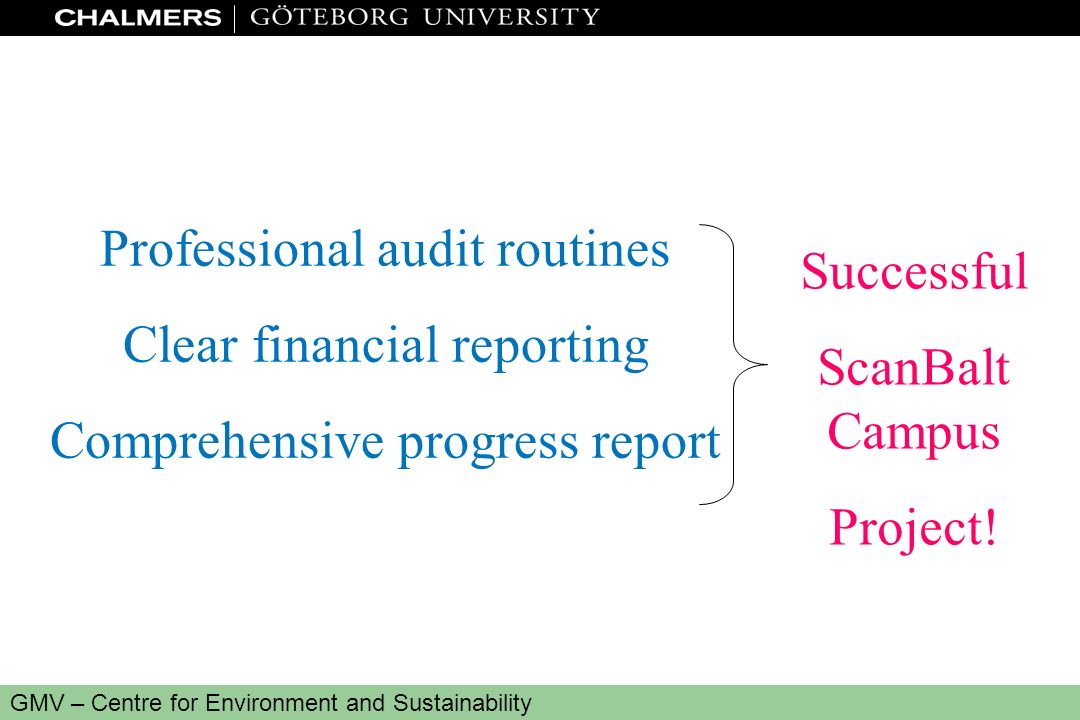 CHALMERS | GÖTEBORG UNIVERSITY

Professional audit routines

Clear financial reporting

Comprehensive progress report

Successful

ScanBalt Campus

Project!

GMV – Centre for Environment and Sustainability